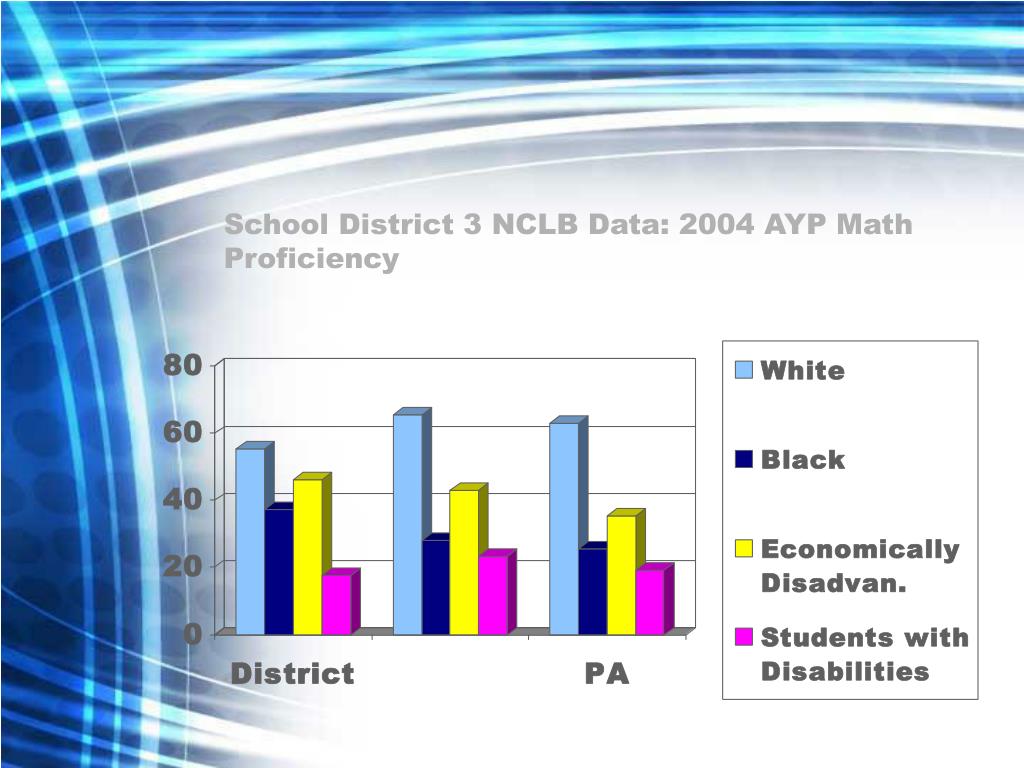 School District 3 NCLB Data: 2004 AYP Math Proficiency

80
60
40
20
0

District
PA

White
Black
Economically Disadvan.
Students with Disabilities